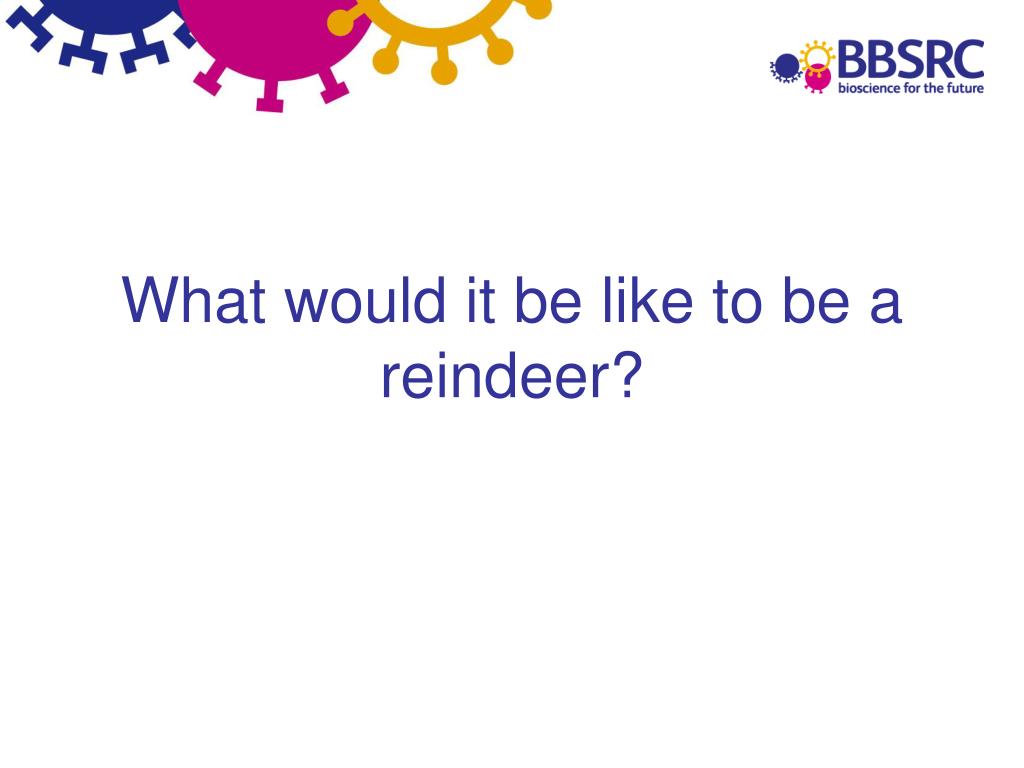 BBSRC
bioscience for the future

What would it be like to be a reindeer?